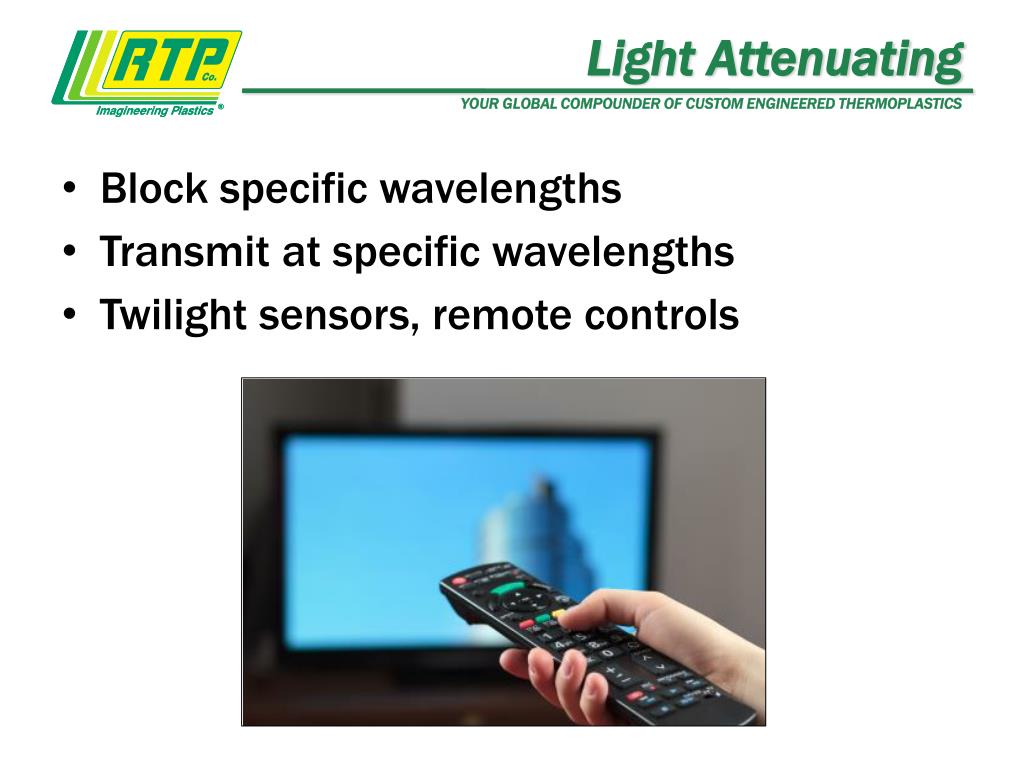 RTP Co.
Imagineering Plastics ®

Light Attenuating

YOUR GLOBAL COMPOUNDER OF CUSTOM ENGINEERED THERMOPLASTICS

• Block specific wavelengths
• Transmit at specific wavelengths
• Twilight sensors, remote controls